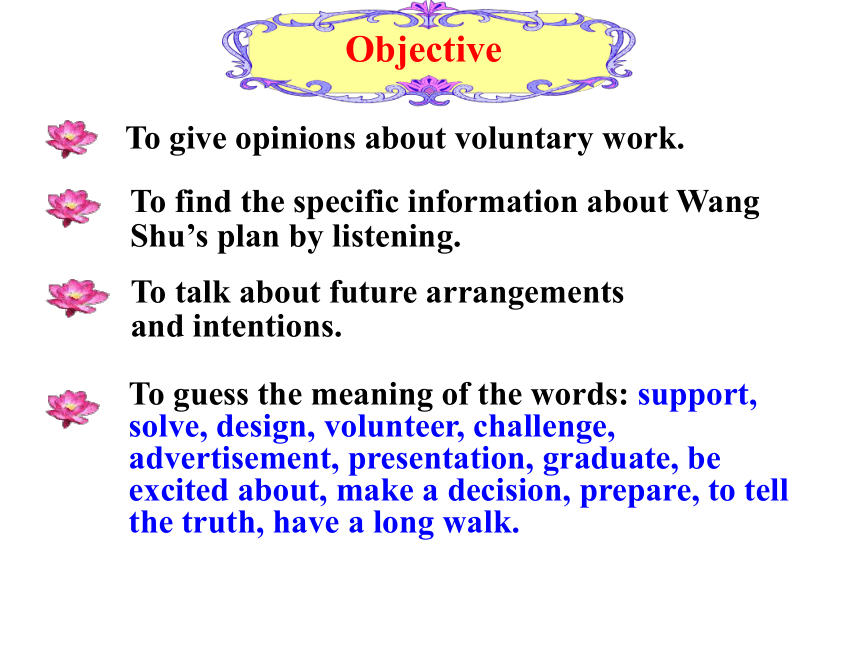 Objective

To give opinions about voluntary work.

To find the specific information about Wang Shu’s plan by listening.

To talk about future arrangements and intentions.

To guess the meaning of the words: support, solve, design, volunteer, challenge, advertisement, presentation, graduate, be excited about, make a decision, prepare, to tell the truth, have a long walk.